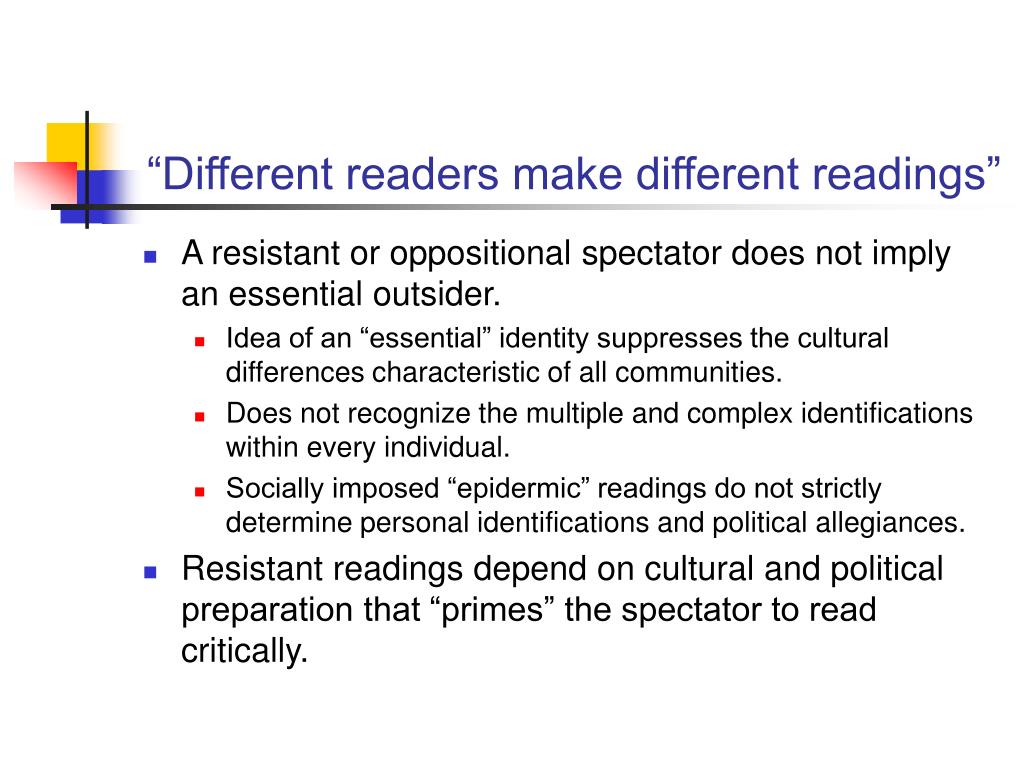 “Different readers make different readings”

- A resistant or oppositional spectator does not imply an essential outsider.
  - Idea of an “essential” identity suppresses the cultural differences characteristic of all communities.
  - Does not recognize the multiple and complex identifications within every individual.
  - Socially imposed “epidermic” readings do not strictly determine personal identifications and political allegiances.
- Resistant readings depend on cultural and political preparation that “primes” the spectator to read critically.